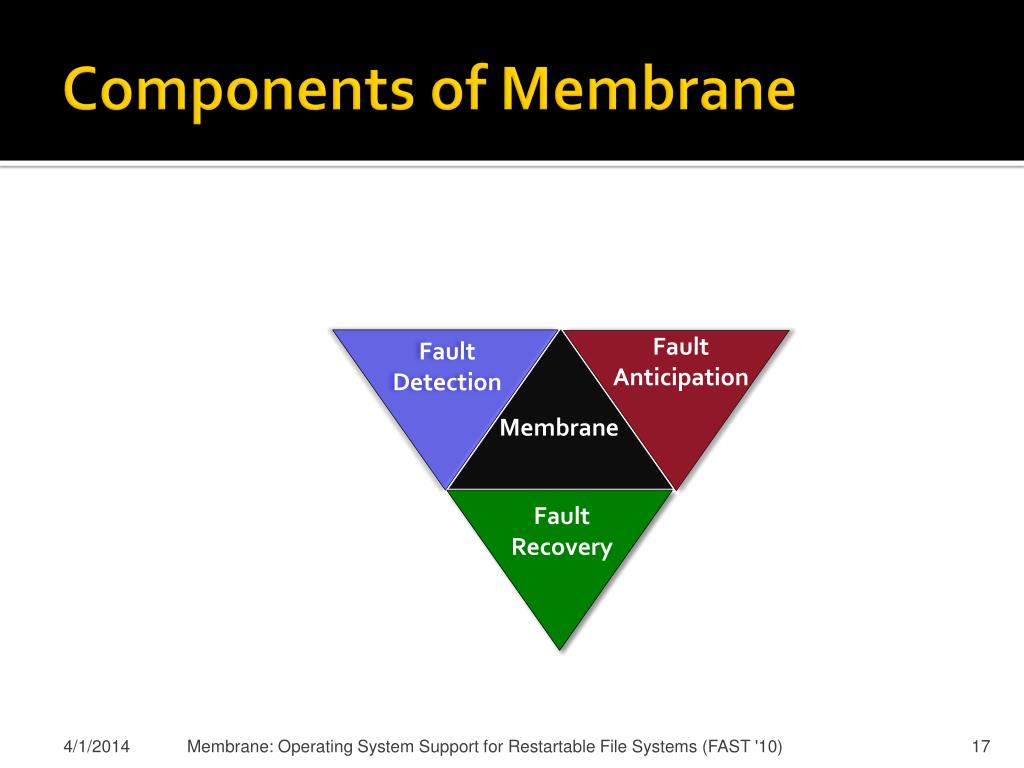 Components of Membrane

Fault Detection

Fault Anticipation

Membrane

Fault Recovery

4/1/2014

Membrane: Operating System Support for Restartable File Systems (FAST '10)

17